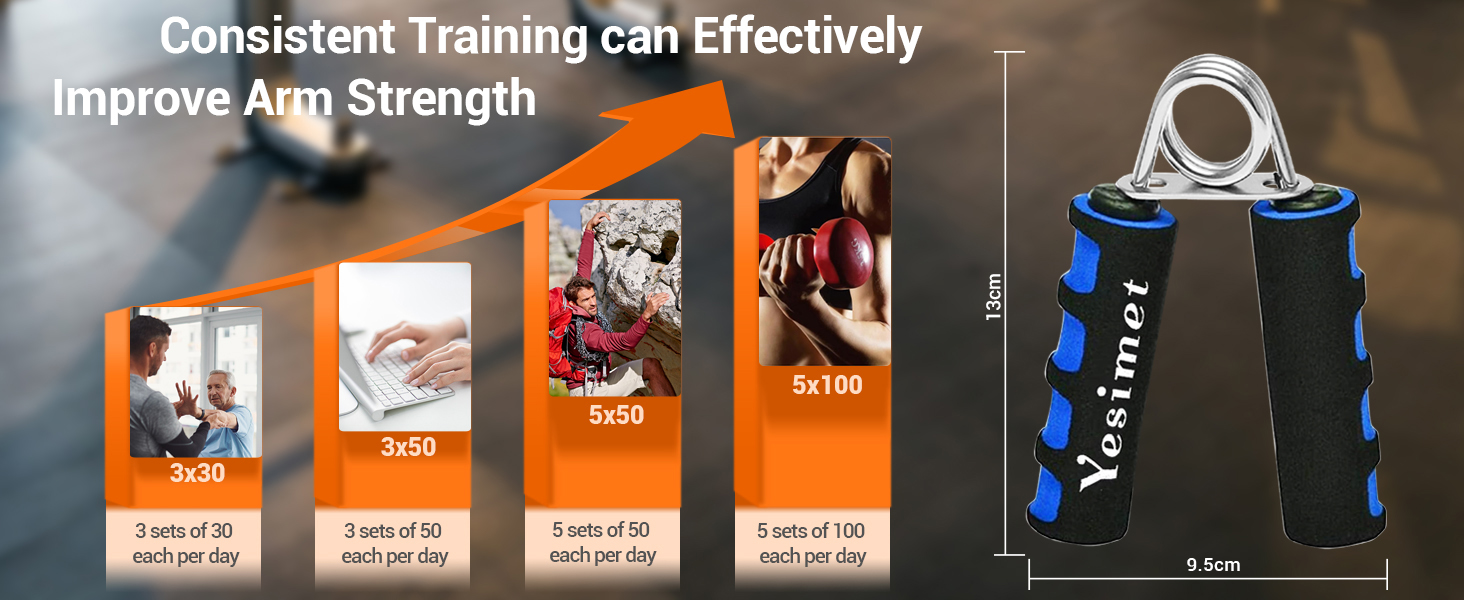 Consistent Training can Effectively Improve Arm Strength

3x30
3 sets of 30 each per day

3x50
3 sets of 50 each per day

5x50
5 sets of 50 each per day

5x100
5 sets of 100 each per day

13cm

Yesimet

9.5cm